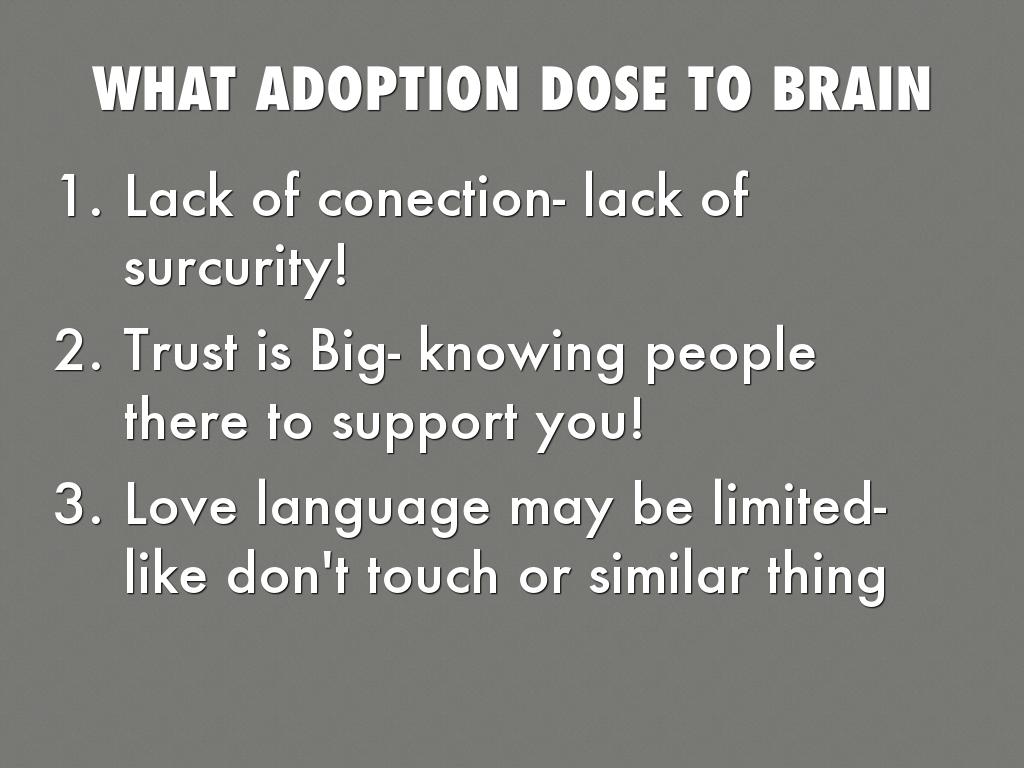 WHAT ADOPTION DOSE TO BRAIN

1. Lack of conection- lack of surcurity!
2. Trust is Big- knowing people there to support you!
3. Love language may be limited- like don't touch or similar thing